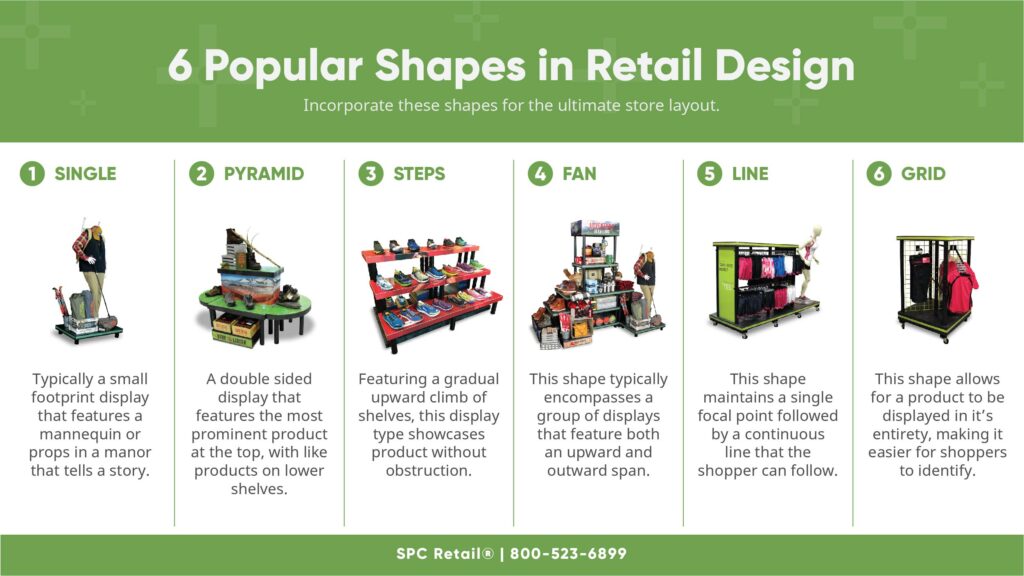 6 Popular Shapes in Retail Design

Incorporate these shapes for the ultimate store layout.

1 SINGLE

Typically a small footprint display that features a mannequin or props in a manor that tells a story.

2 PYRAMID

A double sided display that features the most prominent product at the top, with like products on lower shelves.

3 STEPS

Featuring a gradual upward climb of shelves, this display type showcases product without obstruction.

4 FAN

This shape typically encompasses a group of displays that feature both an upward and outward span.

5 LINE

This shape maintains a single focal point followed by a continuous line that the shopper can follow.

6 GRID

This shape allows for a product to be displayed in it's entirety, making it easier for shoppers to identify.

SPC Retail® | 800-523-6899